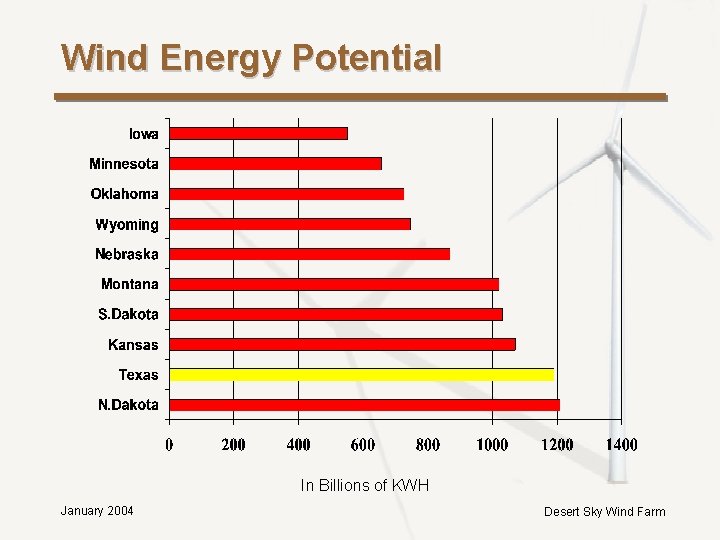 Wind Energy Potential

Iowa
Minnesota
Oklahoma
Wyoming
Nebraska
Montana
S.Dakota
Kansas
Texas
N.Dakota

0
200
400
600
800
1000
1200
1400

In Billions of KWH

January 2004

Desert Sky Wind Farm